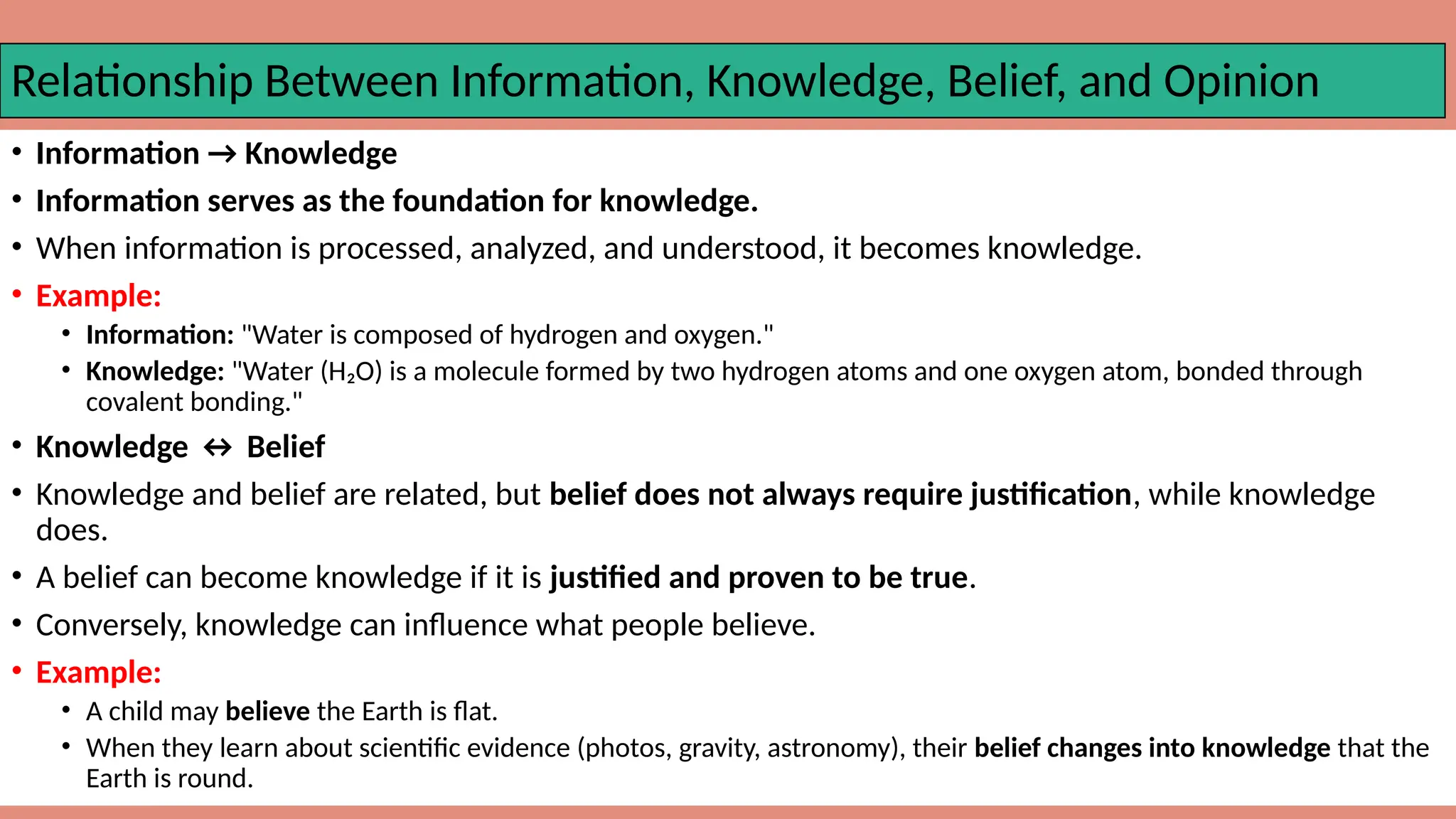 Relationship Between Information, Knowledge, Belief, and Opinion

• Information → Knowledge
• Information serves as the foundation for knowledge.
• When information is processed, analyzed, and understood, it becomes knowledge.
• Example:
  • Information: "Water is composed of hydrogen and oxygen."
  • Knowledge: "Water ($H_2O$) is a molecule formed by two hydrogen atoms and one oxygen atom, bonded through covalent bonding."
• Knowledge ↔ Belief
• Knowledge and belief are related, but belief does not always require justification, while knowledge does.
• A belief can become knowledge if it is justified and proven to be true.
• Conversely, knowledge can influence what people believe.
• Example:
  • A child may believe the Earth is flat.
  • When they learn about scientific evidence (photos, gravity, astronomy), their belief changes into knowledge that the Earth is round.